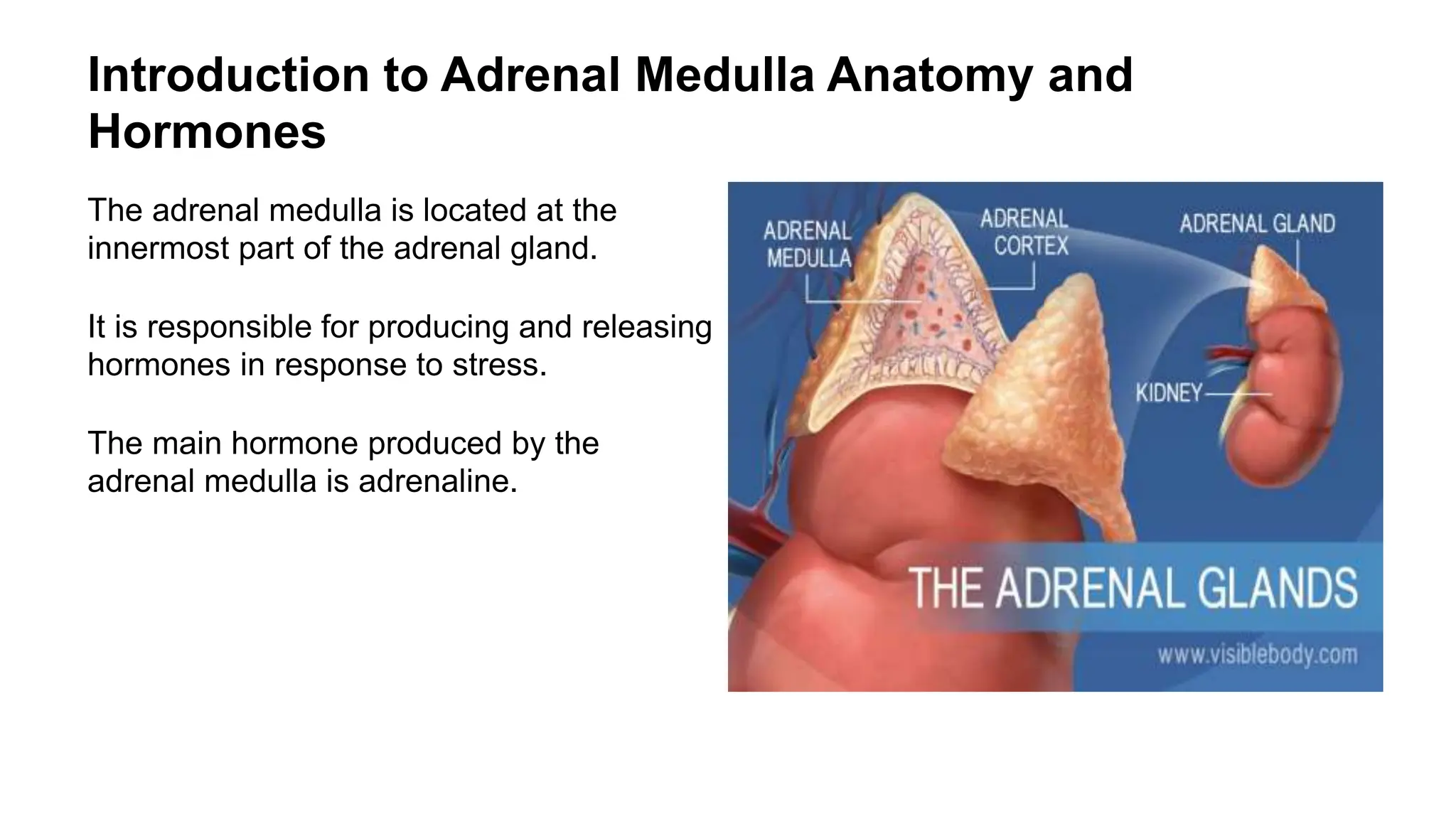 Introduction to Adrenal Medulla Anatomy and Hormones

The adrenal medulla is located at the innermost part of the adrenal gland.

It is responsible for producing and releasing hormones in response to stress.

The main hormone produced by the adrenal medulla is adrenaline.

ADRENAL MEDULLA
ADRENAL CORTEX
ADRENAL GLAND
KIDNEY
THE ADRENAL GLANDS
www.visiblebody.com